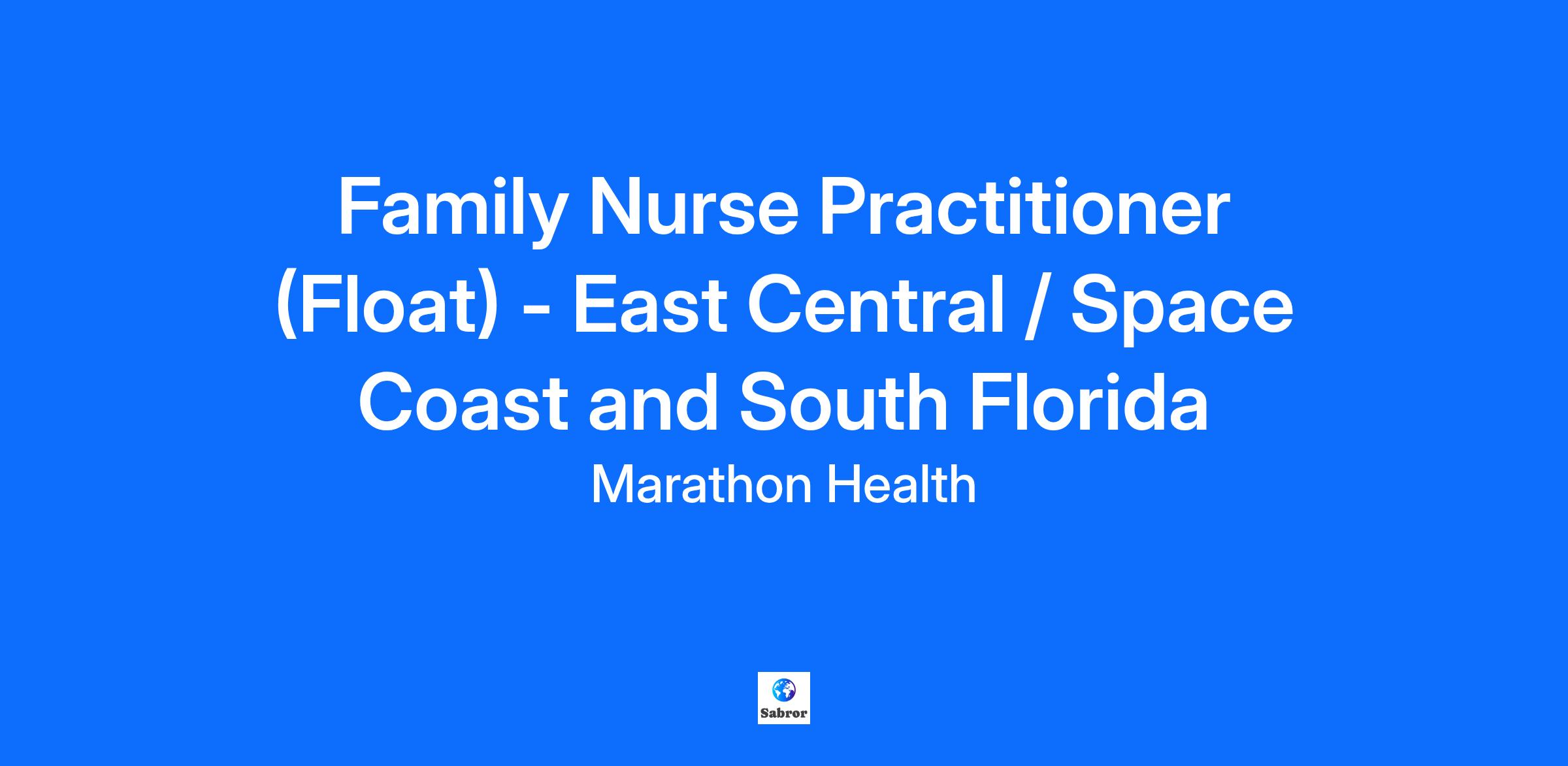 Family Nurse Practitioner (Float) - East Central / Space Coast and South Florida

Marathon Health

Sabror